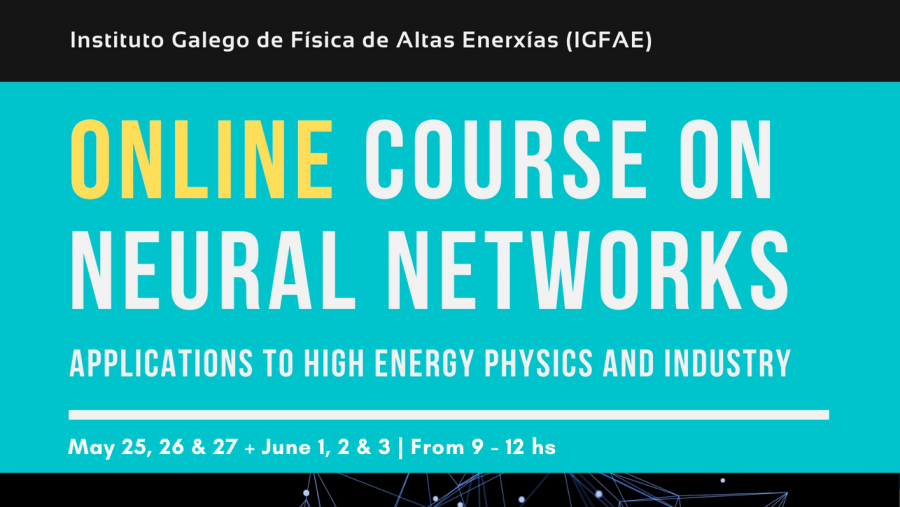 Instituto Galego de Física de Altas Enerxías (IGFAE)

ONLINE COURSE ON NEURAL NETWORKS

APPLICATIONS TO HIGH ENERGY PHYSICS AND INDUSTRY

May 25, 26 & 27 + June 1, 2 & 3 | From 9 - 12 hs